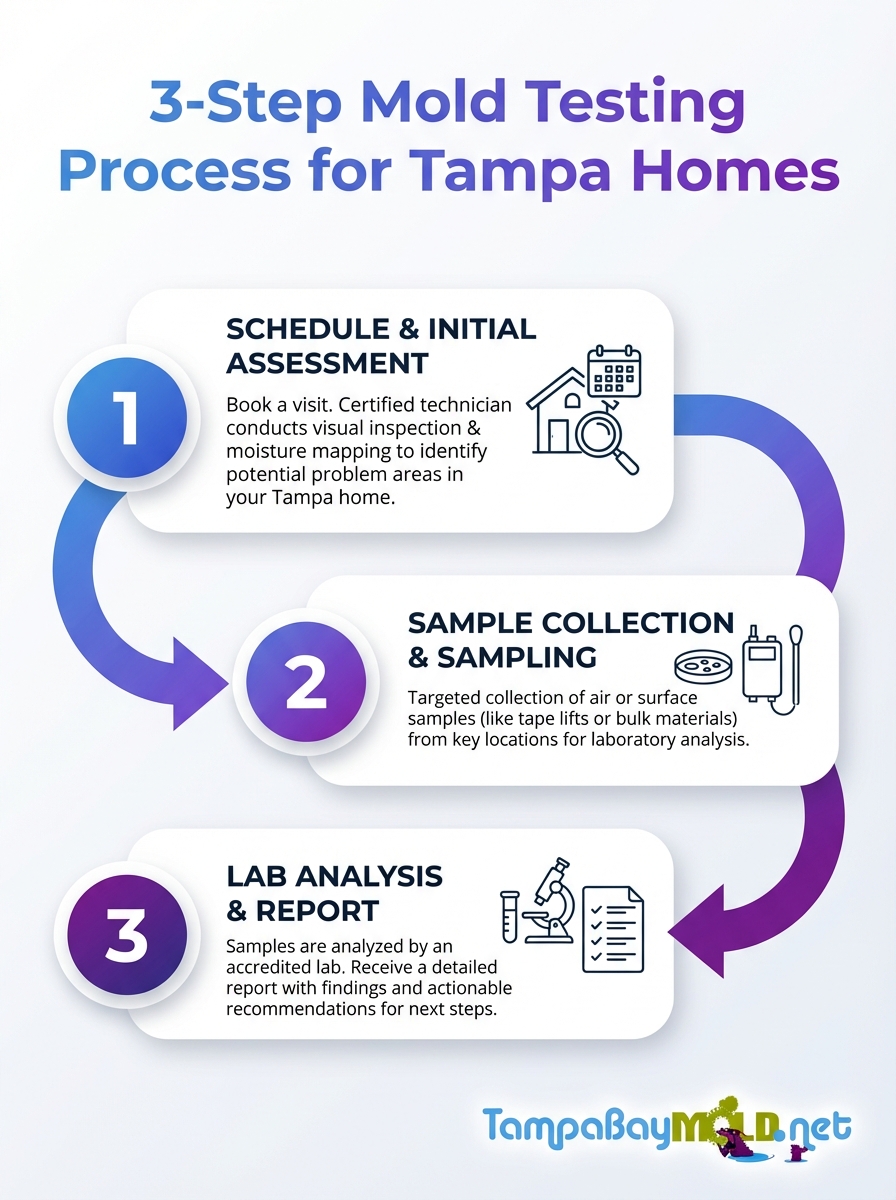 3-Step Mold Testing Process for Tampa Homes

1

SCHEDULE & INITIAL ASSESSMENT

Book a visit. Certified technician conducts visual inspection & moisture mapping to identify potential problem areas in your Tampa home.

2

SAMPLE COLLECTION & SAMPLING

Targeted collection of air or surface samples (like tape lifts or bulk materials) from key locations for laboratory analysis.

3

LAB ANALYSIS & REPORT

Samples are analyzed by an accredited lab. Receive a detailed report with findings and actionable recommendations for next steps.

TampaBayMOLD.net